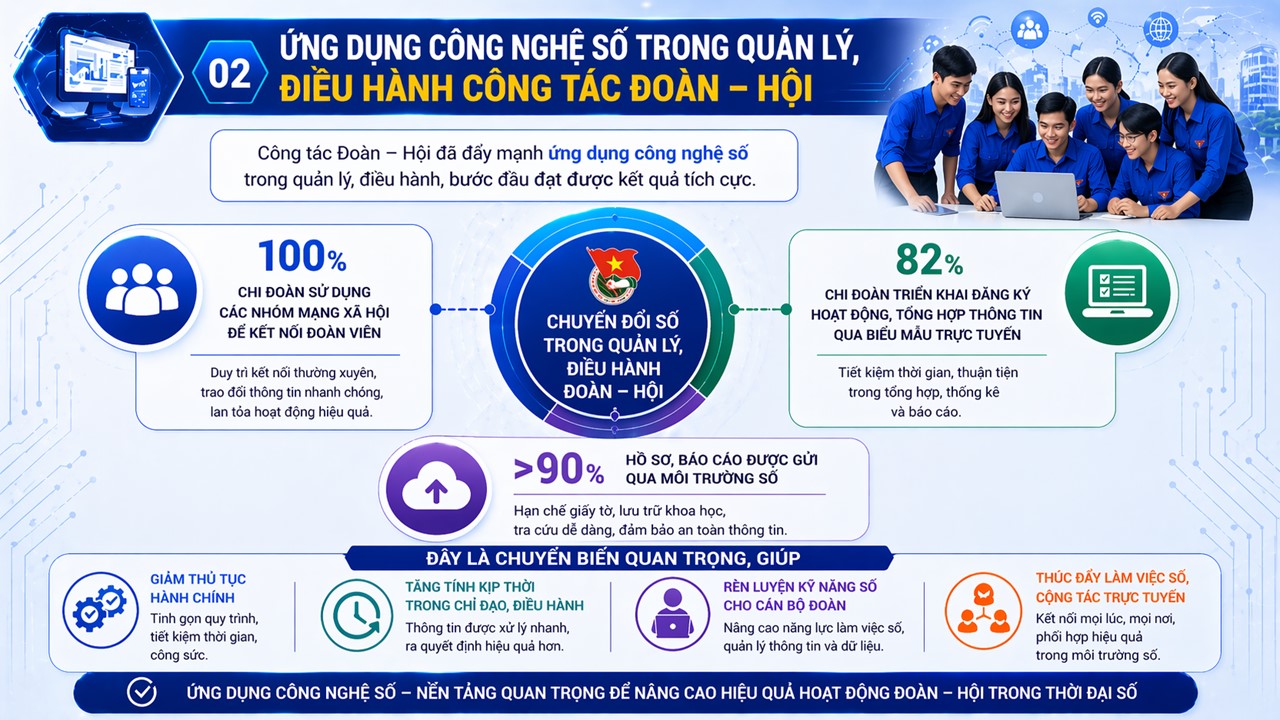 02
ỨNG DỤNG CÔNG NGHỆ SỐ TRONG QUẢN LÝ, ĐIỀU HÀNH CÔNG TÁC ĐOÀN – HỘI

Công tác Đoàn – Hội đã đẩy mạnh ứng dụng công nghệ số trong quản lý, điều hành, bước đầu đạt được kết quả tích cực.

100%
CHI ĐOÀN SỬ DỤNG CÁC NHÓM MẠNG XÃ HỘI ĐỂ KẾT NỐI ĐOÀN VIÊN
Duy trì kết nối thường xuyên, trao đổi thông tin nhanh chóng, lan tỏa hoạt động hiệu quả.

CHUYỂN ĐỔI SỐ TRONG QUẢN LÝ, ĐIỀU HÀNH ĐOÀN – HỘI

82%
CHI ĐOÀN TRIỂN KHAI ĐĂNG KÝ HOẠT ĐỘNG, TỔNG HỢP THÔNG TIN QUA BIỂU MẪU TRỰC TUYẾN
Tiết kiệm thời gian, thuận tiện trong tổng hợp, thống kê và báo cáo.

>90%
HỒ SƠ, BÁO CÁO ĐƯỢC GỬI QUA MÔI TRƯỜNG SỐ
Hạn chế giấy tờ, lưu trữ khoa học, tra cứu dễ dàng, đảm bảo an toàn thông tin.

ĐÂY LÀ CHUYỂN BIẾN QUAN TRỌNG, GIÚP

GIẢM THỦ TỤC HÀNH CHÍNH
Tinh gọn quy trình, tiết kiệm thời gian, công sức.

TĂNG TÍNH KỊP THỜI TRONG CHỈ ĐẠO, ĐIỀU HÀNH
Thông tin được xử lý nhanh, ra quyết định hiệu quả hơn.

RÈN LUYỆN KỸ NĂNG SỐ CHO CÁN BỘ ĐOÀN
Nâng cao năng lực làm việc số, quản lý thông tin và dữ liệu.

THÚC ĐẨY LÀM VIỆC SỐ, CỘNG TÁC TRỰC TUYẾN
Kết nối mọi lúc, mọi nơi, phối hợp hiệu quả trong môi trường số.

ỨNG DỤNG CÔNG NGHỆ SỐ – NỀN TẢNG QUAN TRỌNG ĐỂ NÂNG CAO HIỆU QUẢ HOẠT ĐỘNG ĐOÀN – HỘI TRONG THỜI ĐẠI SỐ